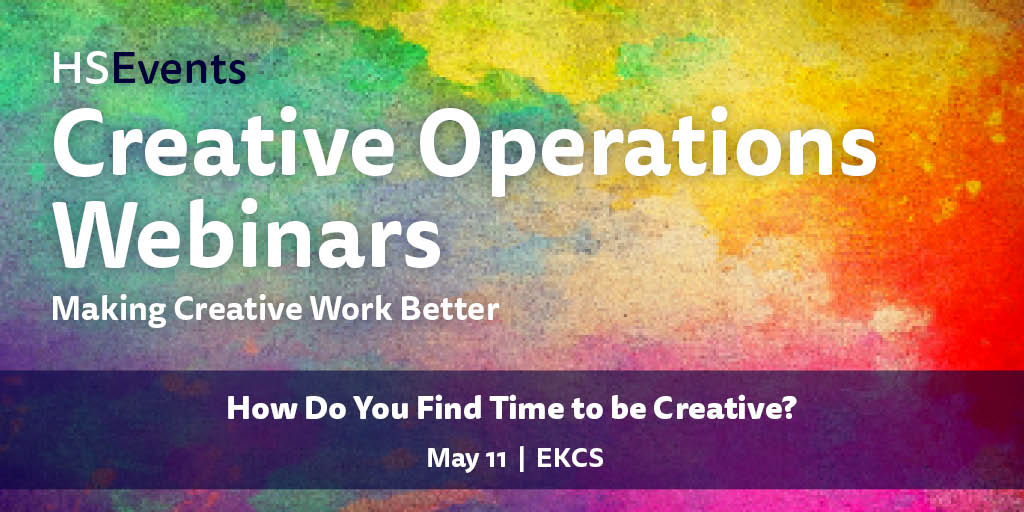 HSEvents
Creative Operations Webinars
Making Creative Work Better

How Do You Find Time to be Creative?
May 11 | EKCS